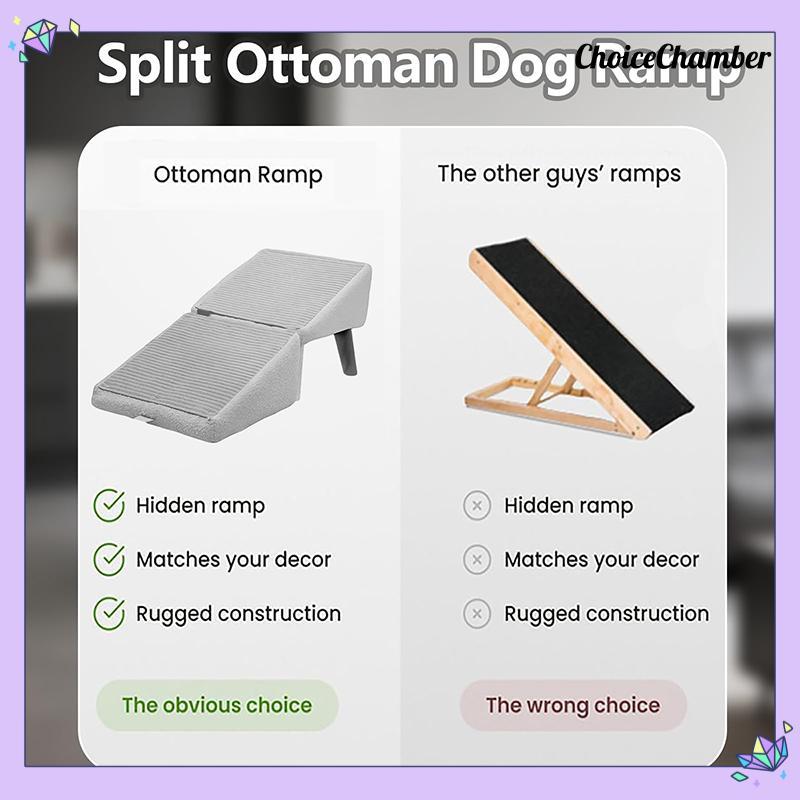 Split Ottoman Dog Ramp

ChoiceChamber

Ottoman Ramp

Hidden ramp

Matches your decor

Rugged construction

The obvious choice

The other guys' ramps

Hidden ramp

Matches your decor

Rugged construction

The wrong choice